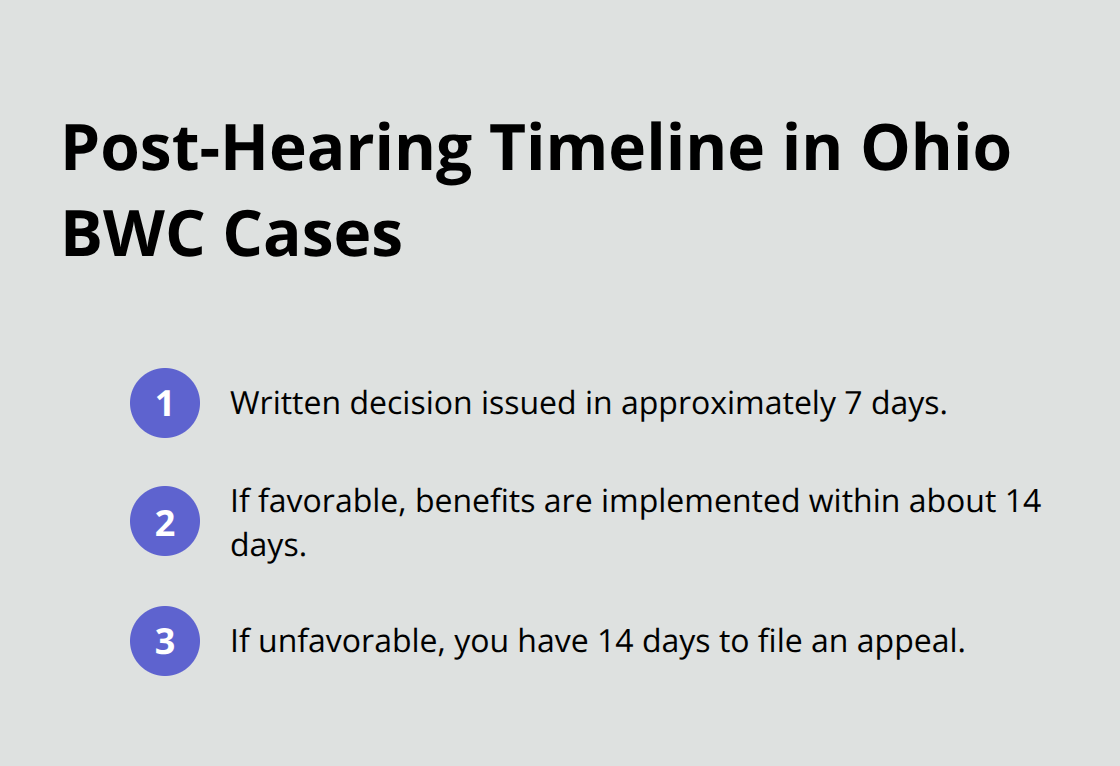 Post-Hearing Timeline in Ohio BWC Cases

1 Written decision issued in approximately 7 days.

2 If favorable, benefits are implemented within about 14 days.

3 If unfavorable, you have 14 days to file an appeal.